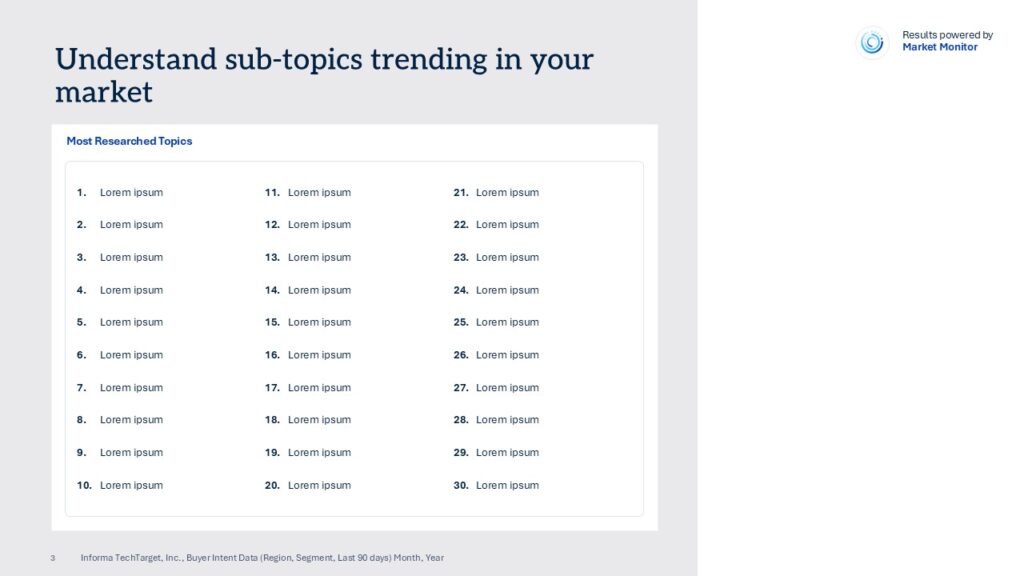 Understand sub-topics trending in your market

Results powered by
Market Monitor

Most Researched Topics

1. Lorem ipsum
2. Lorem ipsum
3. Lorem ipsum
4. Lorem ipsum
5. Lorem ipsum
6. Lorem ipsum
7. Lorem ipsum
8. Lorem ipsum
9. Lorem ipsum
10. Lorem ipsum

11. Lorem ipsum
12. Lorem ipsum
13. Lorem ipsum
14. Lorem ipsum
15. Lorem ipsum
16. Lorem ipsum
17. Lorem ipsum
18. Lorem ipsum
19. Lorem ipsum
20. Lorem ipsum

21. Lorem ipsum
22. Lorem ipsum
23. Lorem ipsum
24. Lorem ipsum
25. Lorem ipsum
26. Lorem ipsum
27. Lorem ipsum
28. Lorem ipsum
29. Lorem ipsum
30. Lorem ipsum

3 Informa TechTarget, Inc., Buyer Intent Data (Region, Segment, Last 90 days) Month, Year